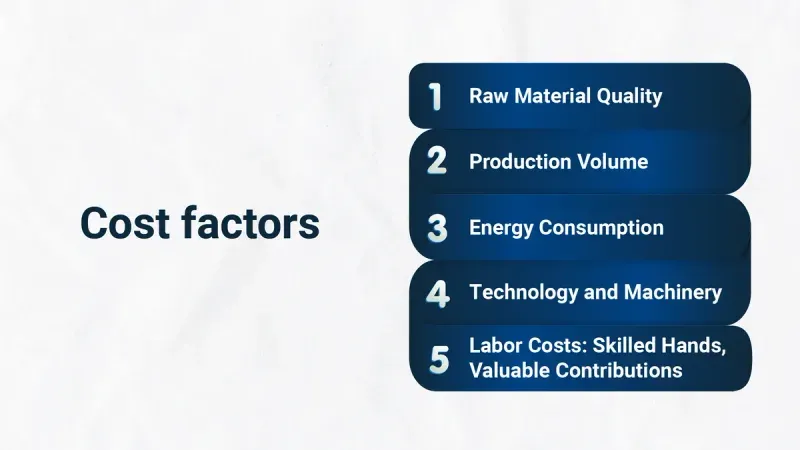 Cost factors

1 Raw Material Quality

2 Production Volume

3 Energy Consumption

4 Technology and Machinery

5 Labor Costs: Skilled Hands, Valuable Contributions